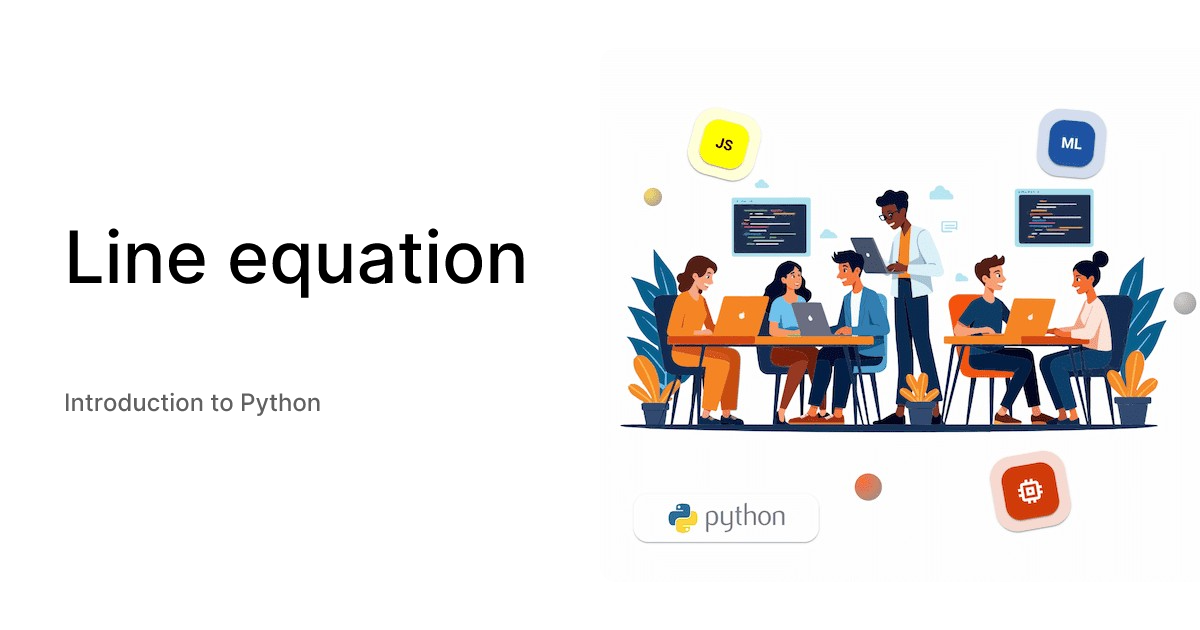 Line equation

Introduction to Python

JS

ML

python